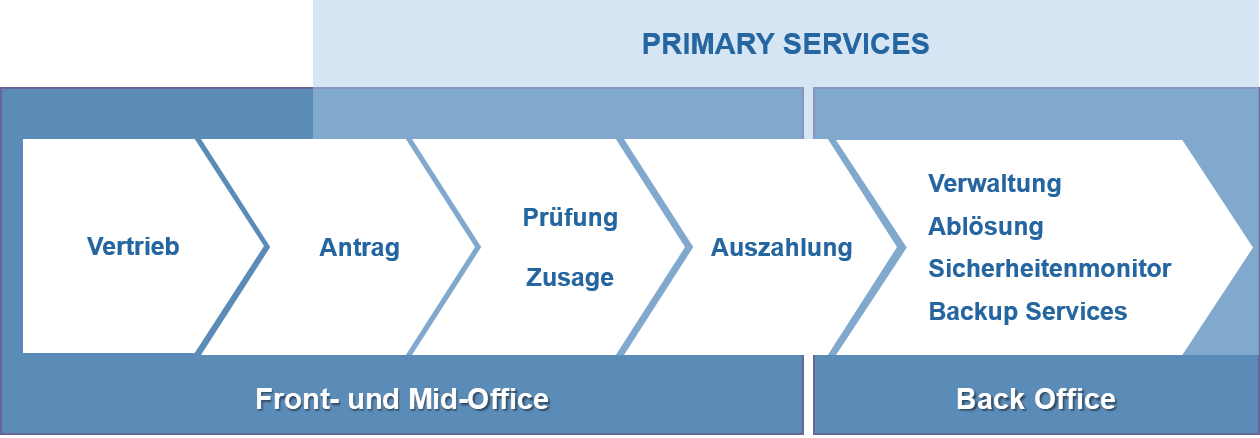 PRIMARY SERVICES

Vertrieb

Antrag

Prüfung

Zusage

Auszahlung

Verwaltung
Ablösung
Sicherheitenmonitor
Backup Services

Front- und Mid-Office

Back Office